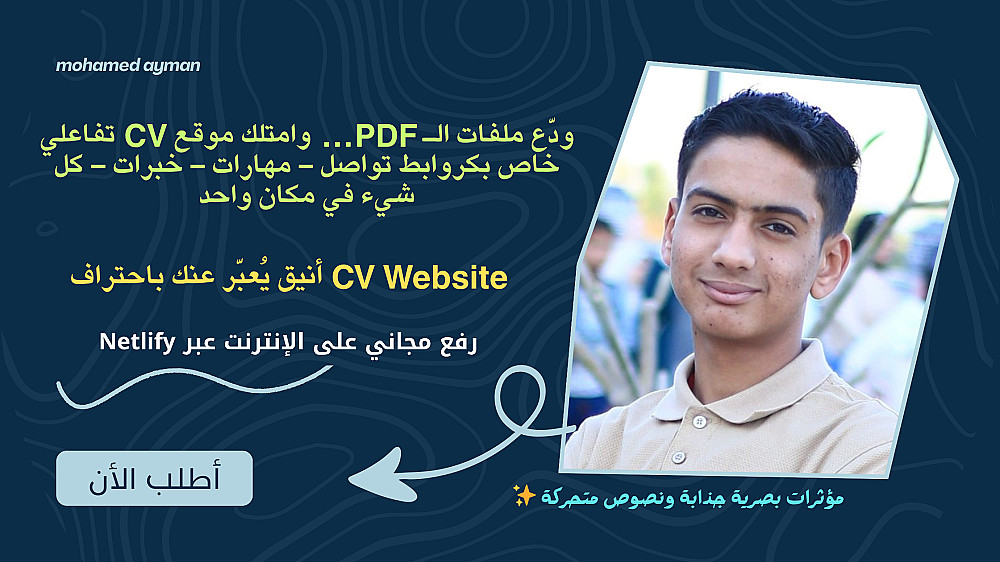 mohamed ayman

ودّع ملفات الـPDF... وامتلك موقع CV تفاعلي خاص بكروابط تواصل – مهارات – خبرات – كل شيء في مكان واحد

CV Website أنيق يُعبّر عنك باحتراف

رفع مجاني على الإنترنت عبر Netlify

أطلب الأن

مؤثرات بصرية جذابة ونصوص متحركة ✨